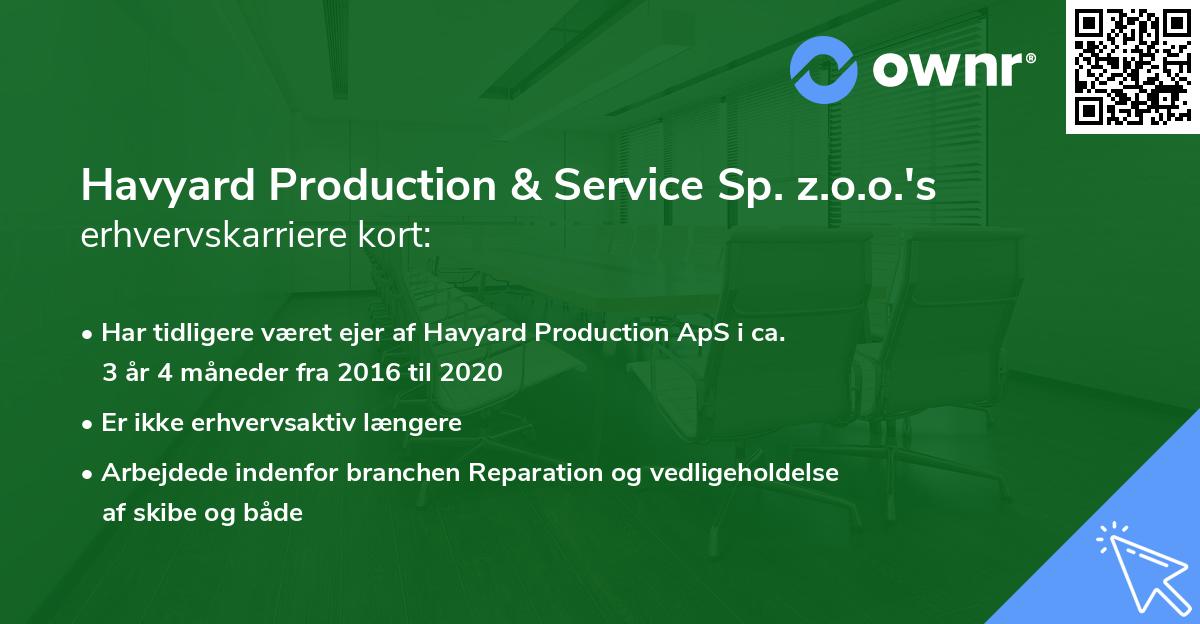 ownr®

Havyard Production & Service Sp. z.o.o.'s erhvervskarriere kort:

• Har tidligere været ejer af Havyard Production ApS i ca. 3 år 4 måneder fra 2016 til 2020

• Er ikke erhvervsaktiv længere

• Arbejdede indenfor branchen Reparation og vedligeholdelse af skibe og både